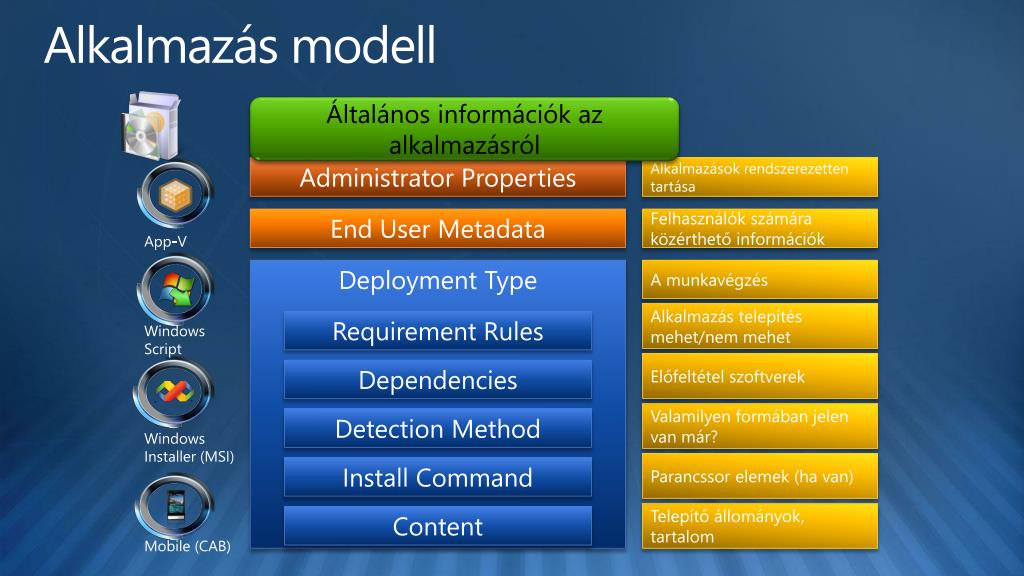 Alkalmazás modell

App-V

Windows Script

Windows Installer (MSI)

Mobile (CAB)

Általános információk az alkalmazásról

Administrator Properties

End User Metadata

Deployment Type

Requirement Rules

Dependencies

Detection Method

Install Command

Content

Alkalmazások rendszerezetten tartása

Felhasználók számára közérthető információk

A munkavégzés

Alkalmazás telepítés mehet/nem mehet

Előfeltétel szoftverek

Valamilyen formában jelen van már?

Parancssor elemek (ha van)

Telepítő állományok, tartalom